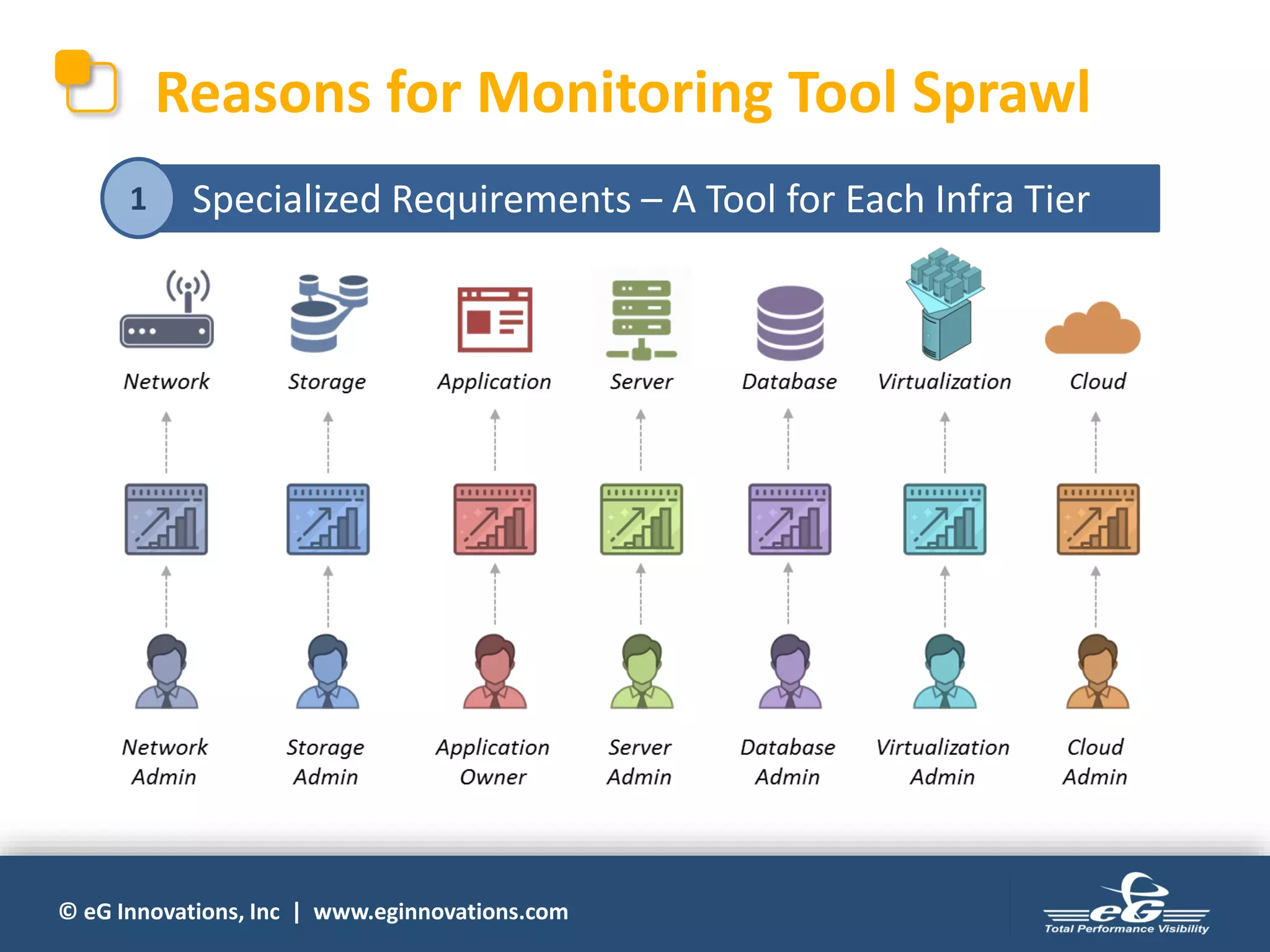 Reasons for Monitoring Tool Sprawl

1 Specialized Requirements – A Tool for Each Infra Tier

Network

Storage

Application

Server

Database

Virtualization

Cloud

Network Admin

Storage Admin

Application Owner

Server Admin

Database Admin

Virtualization Admin

Cloud Admin

© eG Innovations, Inc | www.eginnovations.com

eG Total Performance Visibility